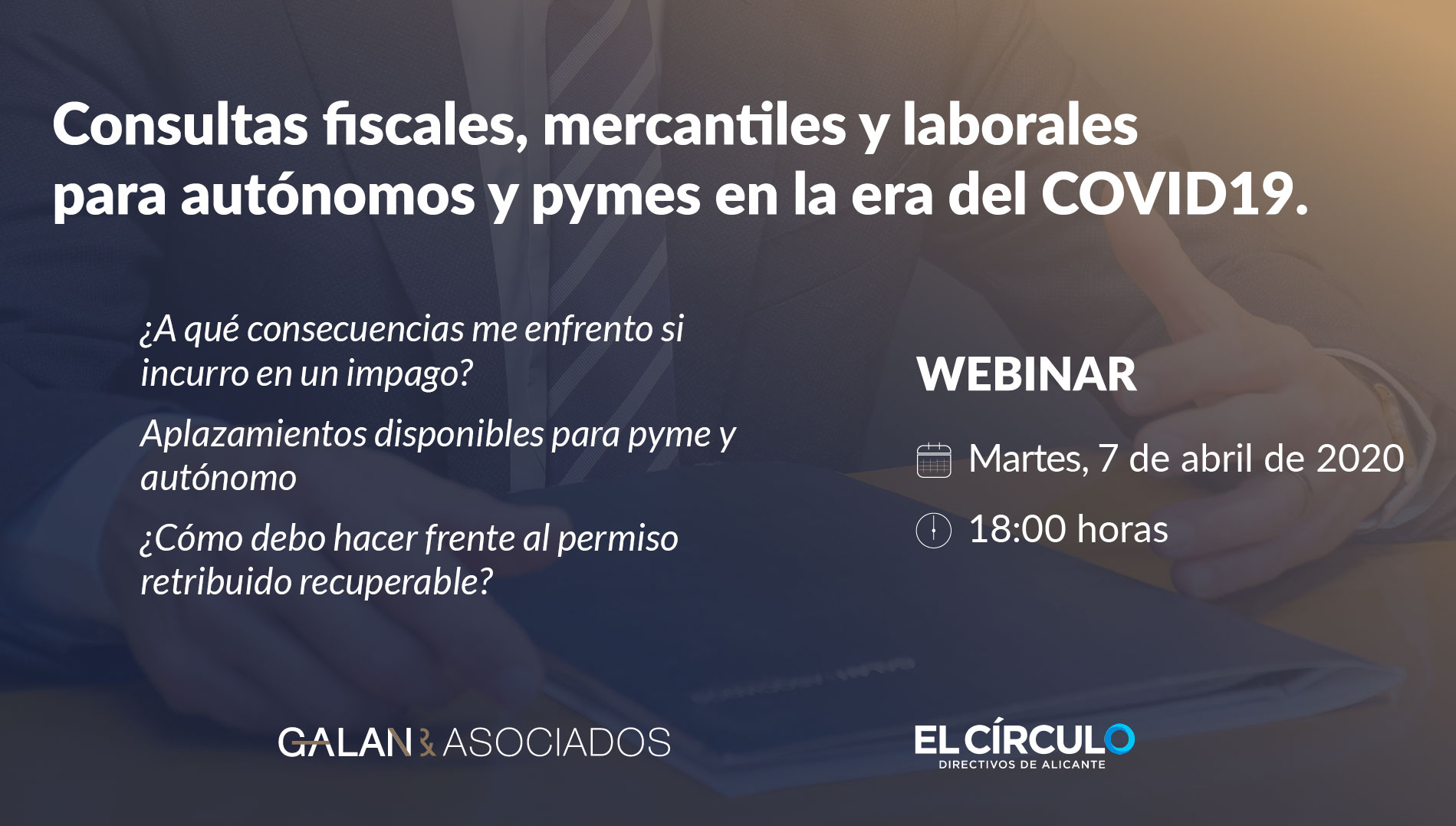 Consultas fiscales, mercantiles y laborales para autónomos y pymes en la era del COVID19.

¿A qué consecuencias me enfrento si incurro en un impago?

Aplazamientos disponibles para pyme y autónomo

¿Cómo debo hacer frente al permiso retribuido recuperable?

WEBINAR

Martes, 7 de abril de 2020

18:00 horas

GALAN & ASOCIADOS

EL CÍRCULO
DIRECTIVOS DE ALICANTE